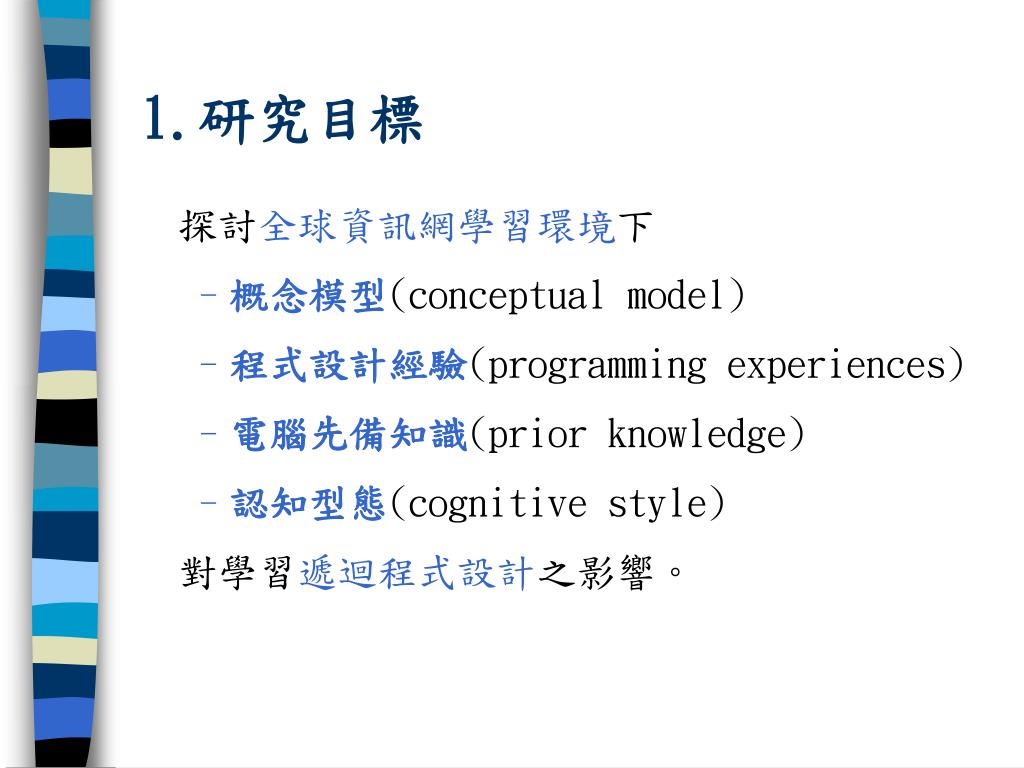 1.研究目標

探討全球資訊網學習環境下

– 概念模型(conceptual model)

– 程式設計經驗(programming experiences)

– 電腦先備知識(prior knowledge)

– 認知型態(cognitive style)

對學習遞迴程式設計之影響。